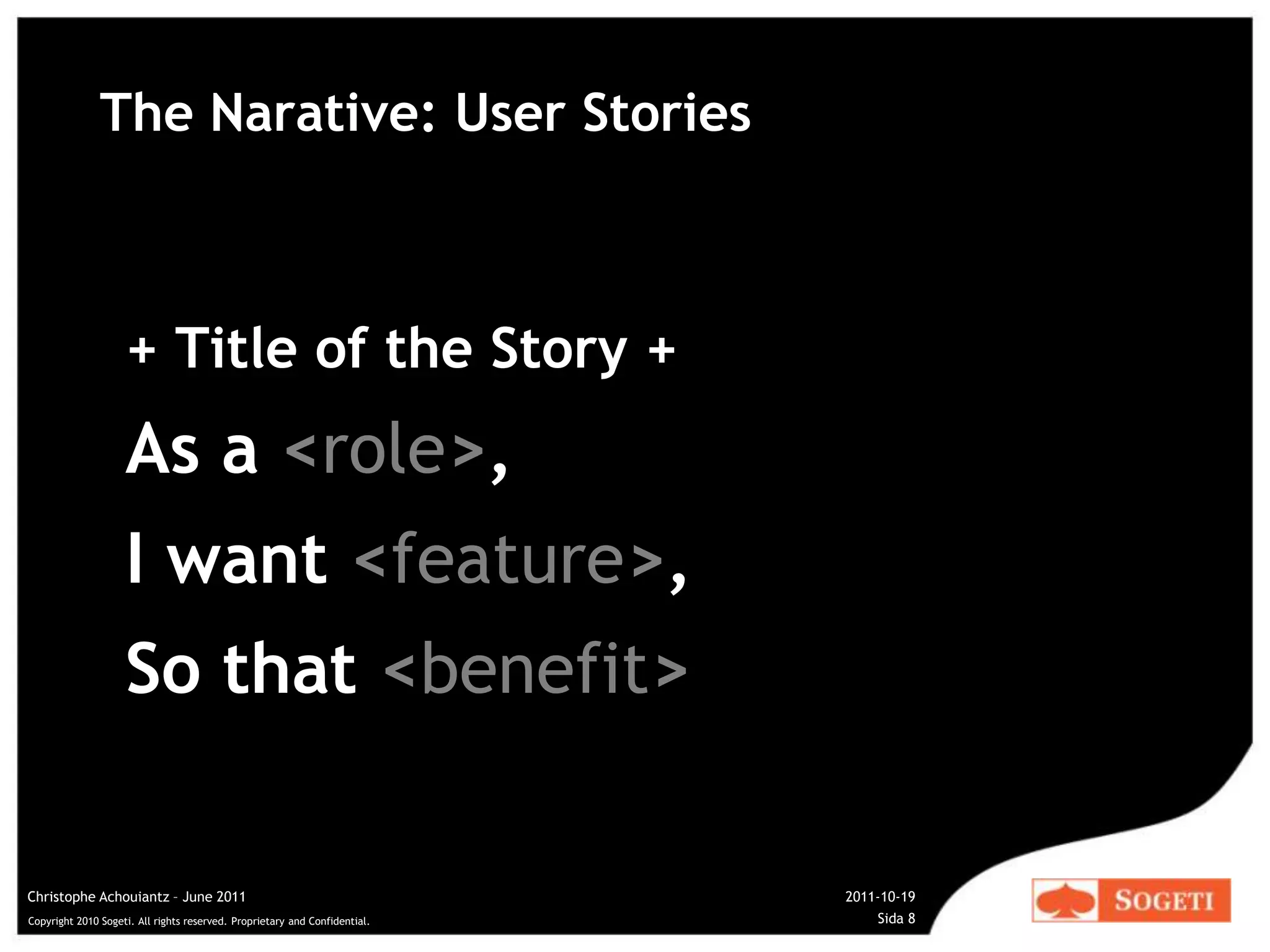 The Narative: User Stories

+ Title of the Story +

As a <role>,

I want <feature>,

So that <benefit>

Christophe Achouiantz – June 2011

Copyright 2010 Sogeti. All rights reserved. Proprietary and Confidential.

2011-10-19
Sida 8

SOGETI